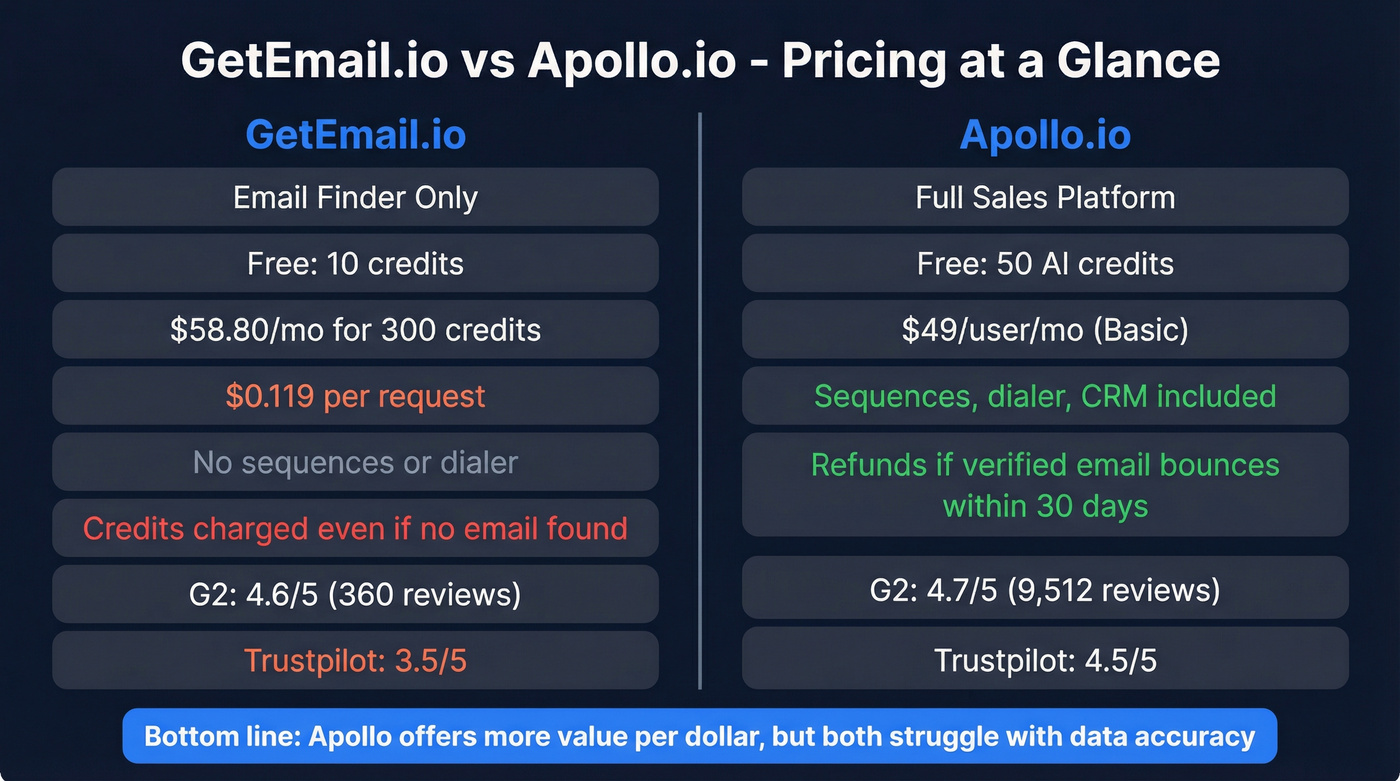 GetEmail.io vs Apollo.io - Pricing at a Glance

GetEmail.io

Email Finder Only

Free: 10 credits

\$58.80/mo for 300 credits

\$0.119 per request

No sequences or dialer

Credits charged even if no email found

G2: 4.6/5 (360 reviews)

Trustpilot: 3.5/5

Apollo.io

Full Sales Platform

Free: 50 AI credits

\$49/user/mo (Basic)

Sequences, dialer, CRM included

Refunds if verified email bounces within 30 days

G2: 4.7/5 (9,512 reviews)

Trustpilot: 4.5/5

Bottom line: Apollo offers more value per dollar, but both struggle with data accuracy